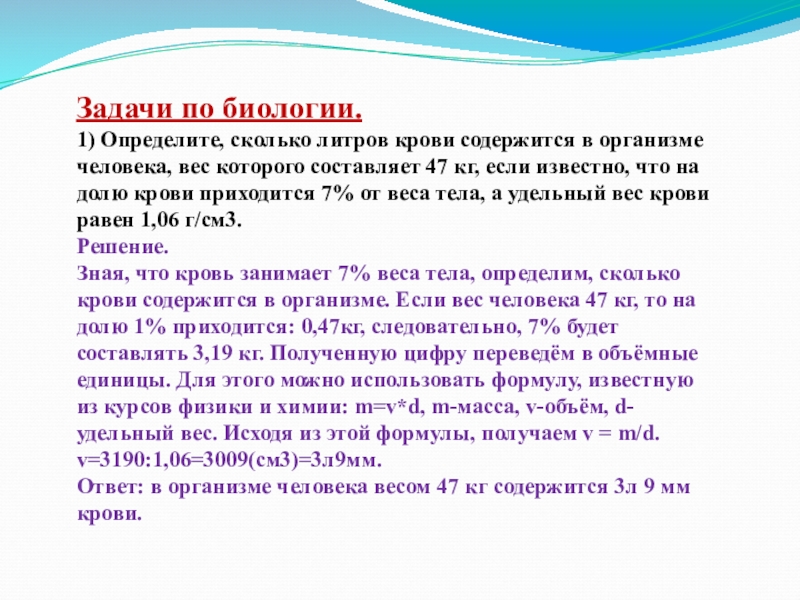 Задачи по биологии.
1) Определите, сколько литров крови содержится в организме человека, вес которого составляет 47 кг, если известно, что на долю крови приходится 7% от веса тела, а удельный вес крови равен 1,06 г/см3.
Решение.
Зная, что кровь занимает 7% веса тела, определим, сколько крови содержится в организме. Если вес человека 47 кг, то на долю 1% приходится: 0,47кг, следовательно, 7% будет составлять 3,19 кг. Полученную цифру переведём в объёмные единицы. Для этого можно использовать формулу, известную из курсов физики и химии: m=v*d, m-масса, v-объём, d-удельный вес. Исходя из этой формулы, получаем v = m/d. v=3190:1,06=3009(см3)=3л9мм.
Ответ: в организме человека весом 47 кг содержится 3л 9 мм крови.